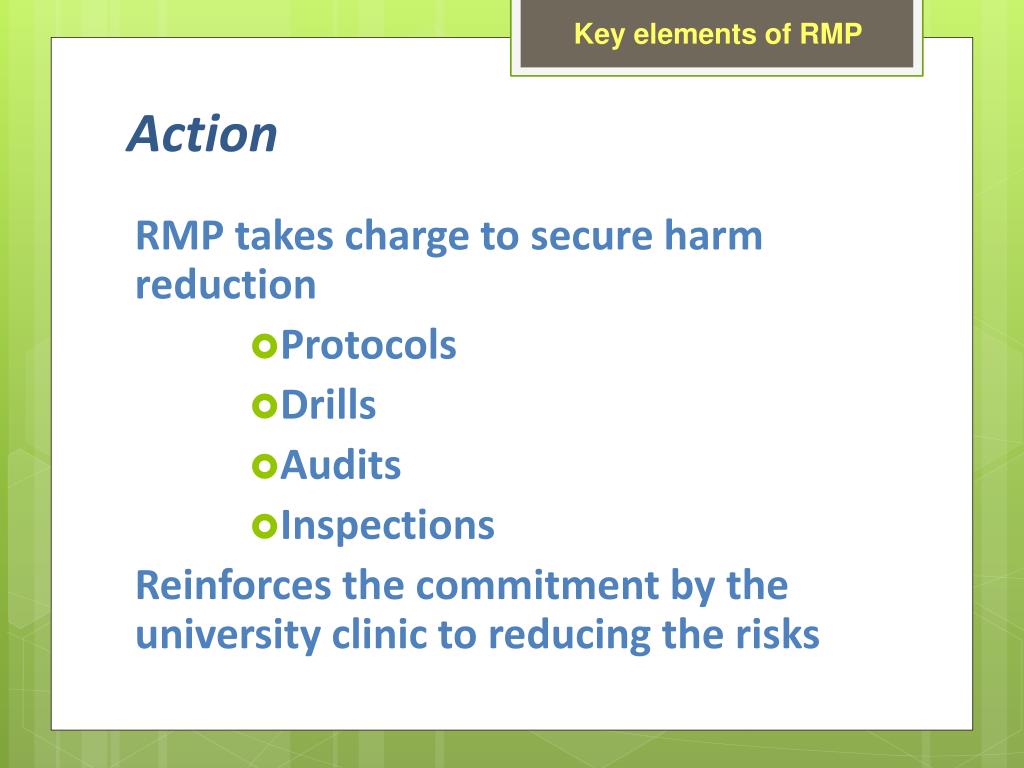 Key elements of RMP

Action

RMP takes charge to secure harm reduction

Protocols

Drills

Audits

Inspections

Reinforces the commitment by the university clinic to reducing the risks